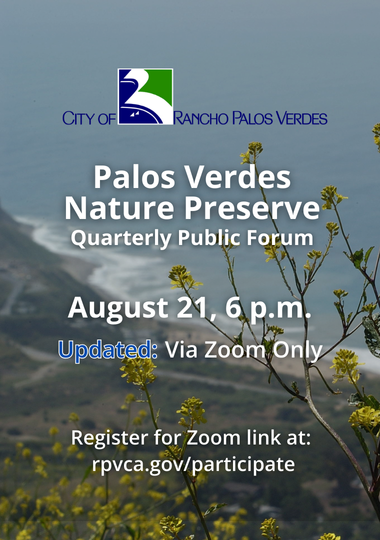 CITY OF RANCHO PALOS VERDES

Palos Verdes Nature Preserve
Quarterly Public Forum

August 21, 6 p.m.

Updated: Via Zoom Only

Register for Zoom link at:
rpvca.gov/participate